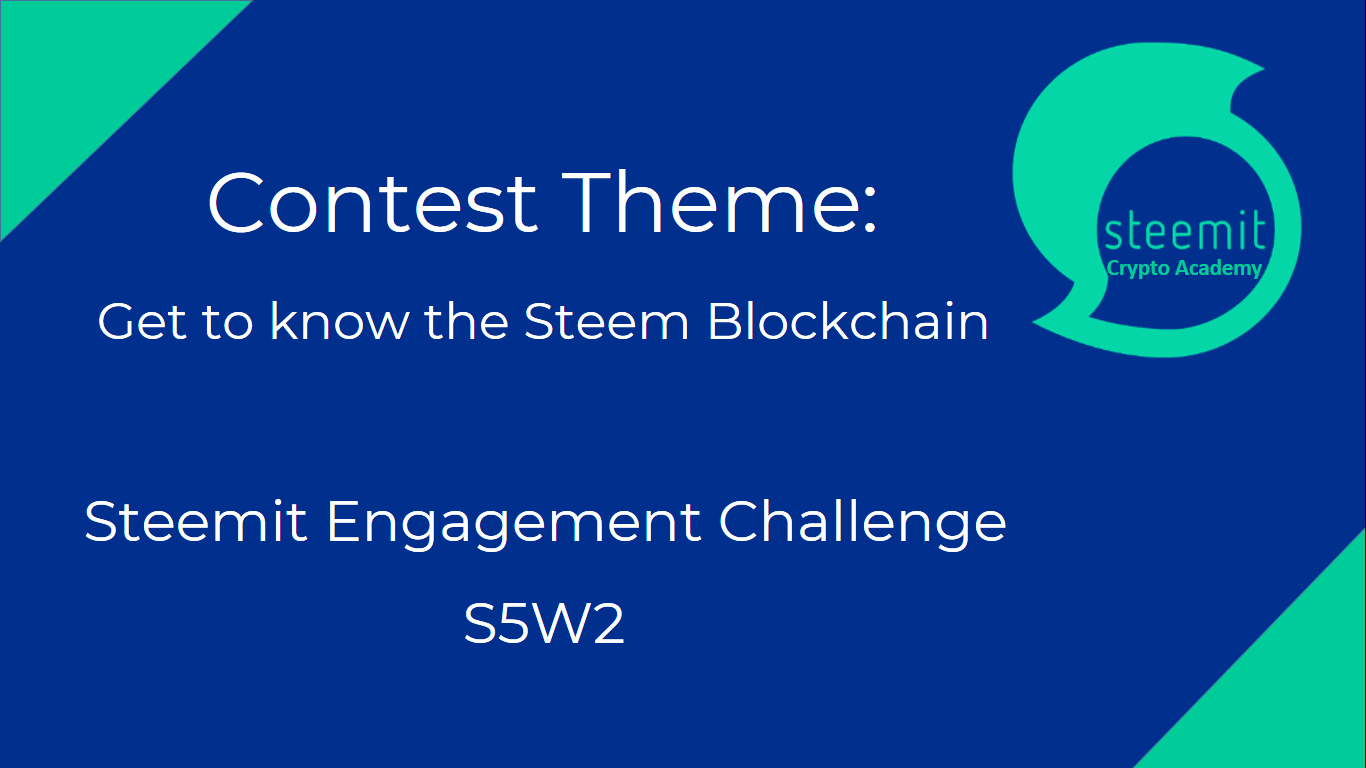 Contest Theme:

Get to know the Steem Blockchain

steemit
Crypto Academy

Steemit Engagement Challenge

S5W2